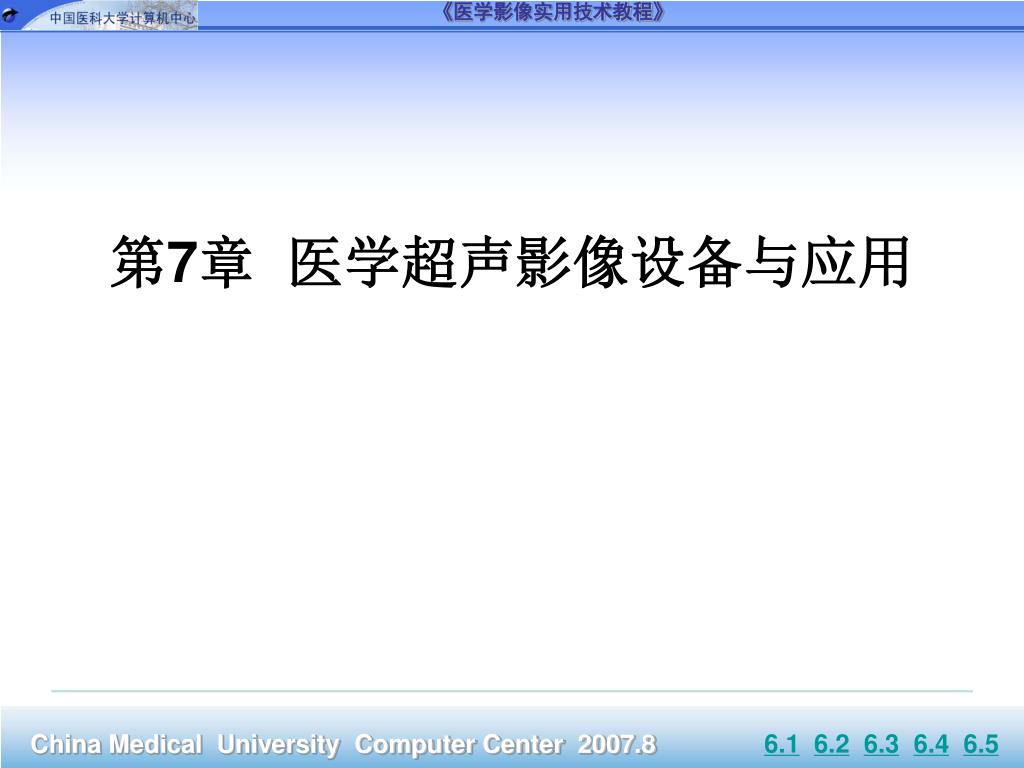 中国医科大学计算机中心

《医学影像实用技术教程》

第7章 医学超声影像设备与应用

China Medical University Computer Center 2007.8

6.1 6.2 6.3 6.4 6.5